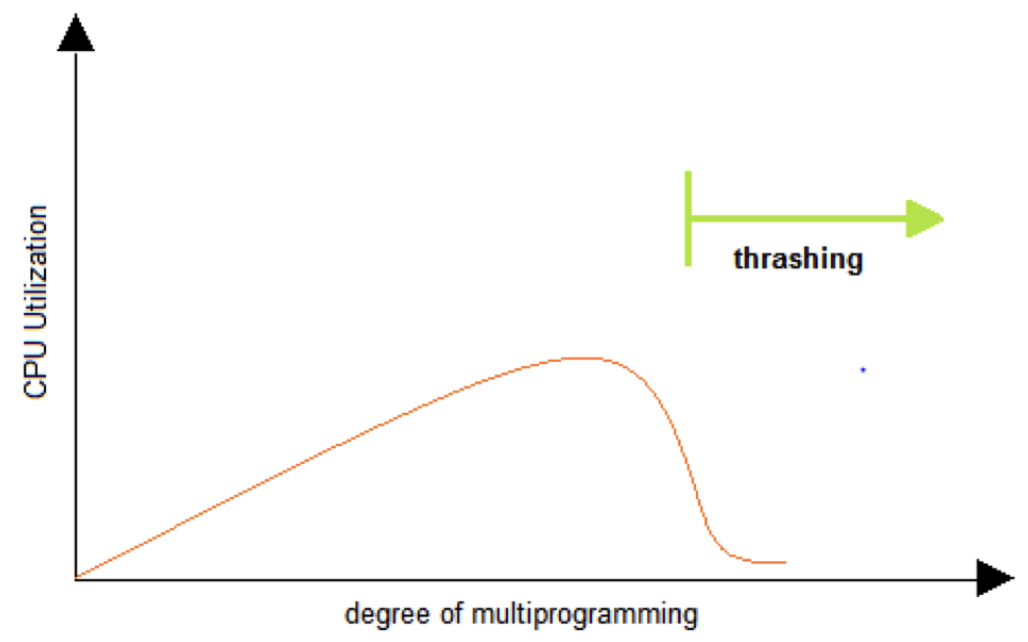 CPU Utilization

thrashing

degree of multiprogramming